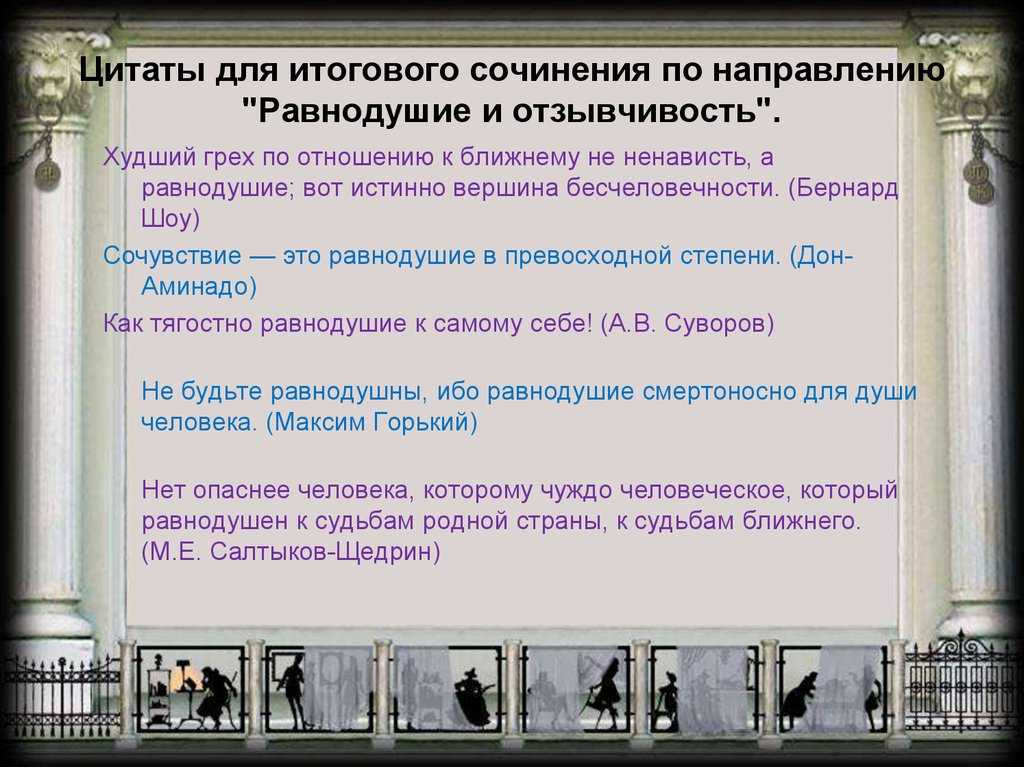 Цитаты для итогового сочинения по направлению "Равнодушие и отзывчивость".

Худший грех по отношению к ближнему не ненависть, а равнодушие; вот истинно вершина бесчеловечности. (Бернард Шоу)

Сочувствие — это равнодушие в превосходной степени. (Дон-Аминадо)

Как тягостно равнодушие к самому себе! (А.В. Суворов)

Не будьте равнодушны, ибо равнодушие смертоносно для души человека. (Максим Горький)

Нет опаснее человека, которому чуждо человеческое, который равнодушен к судьбам родной страны, к судьбам ближнего. (М.Е. Салтыков-Щедрин)